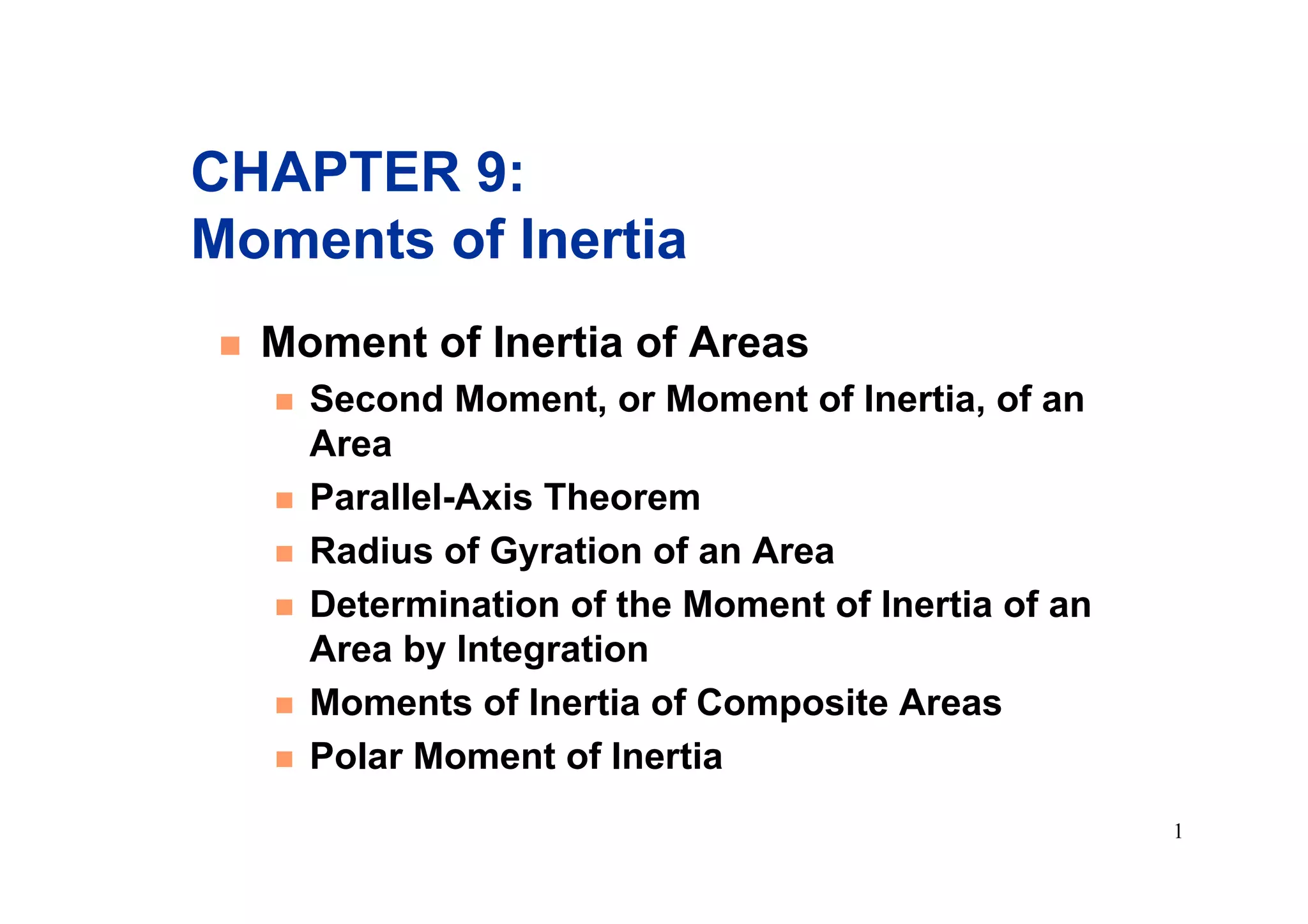 CHAPTER 9:
Moments of Inertia

Moment of Inertia of Areas

Second Moment, or Moment of Inertia, of an Area

Parallel-Axis Theorem

Radius of Gyration of an Area

Determination of the Moment of Inertia of an Area by Integration

Moments of Inertia of Composite Areas

Polar Moment of Inertia

1